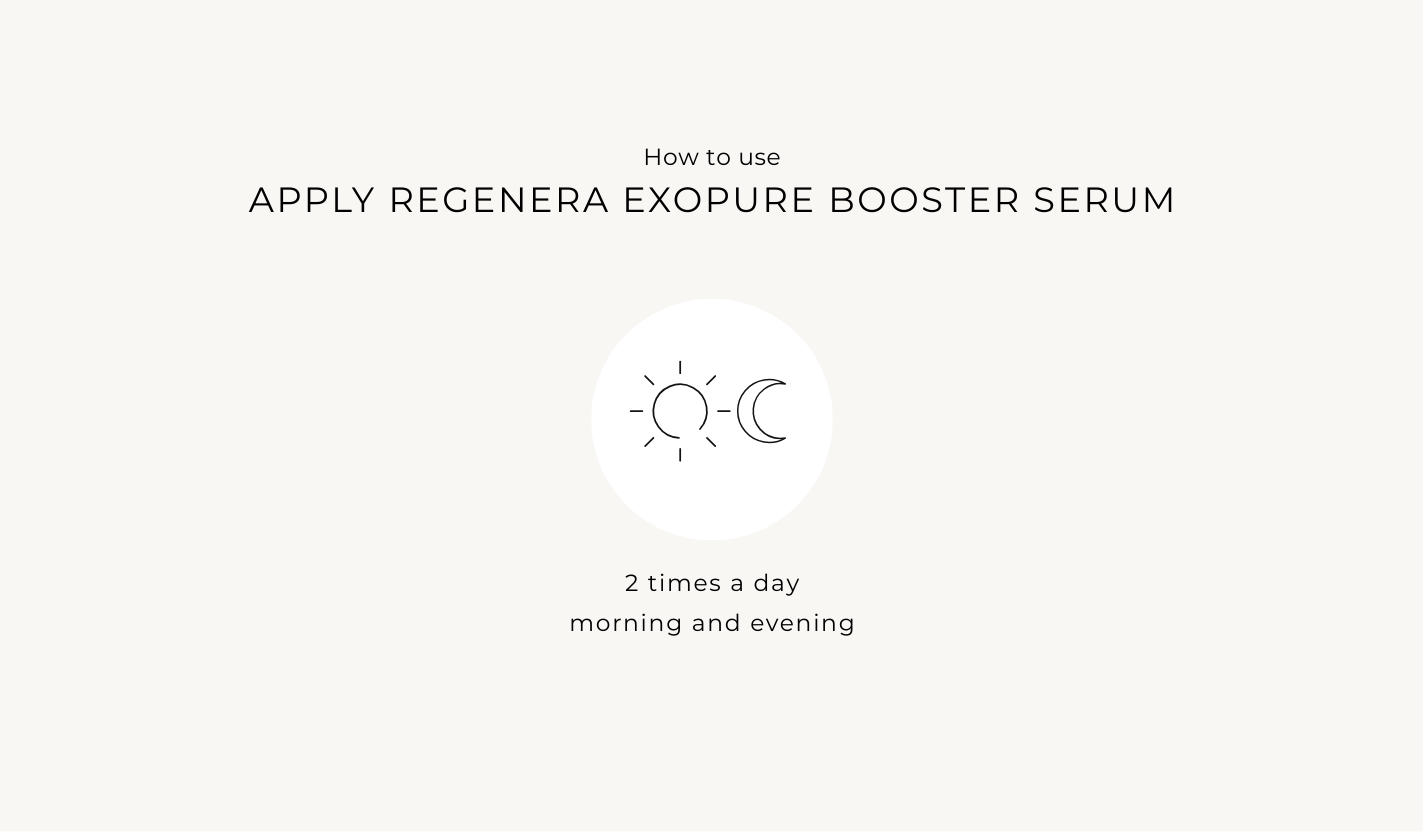 How to use
APPLY REGENERA EXOPURE BOOSTER SERUM

2 times a day
morning and evening